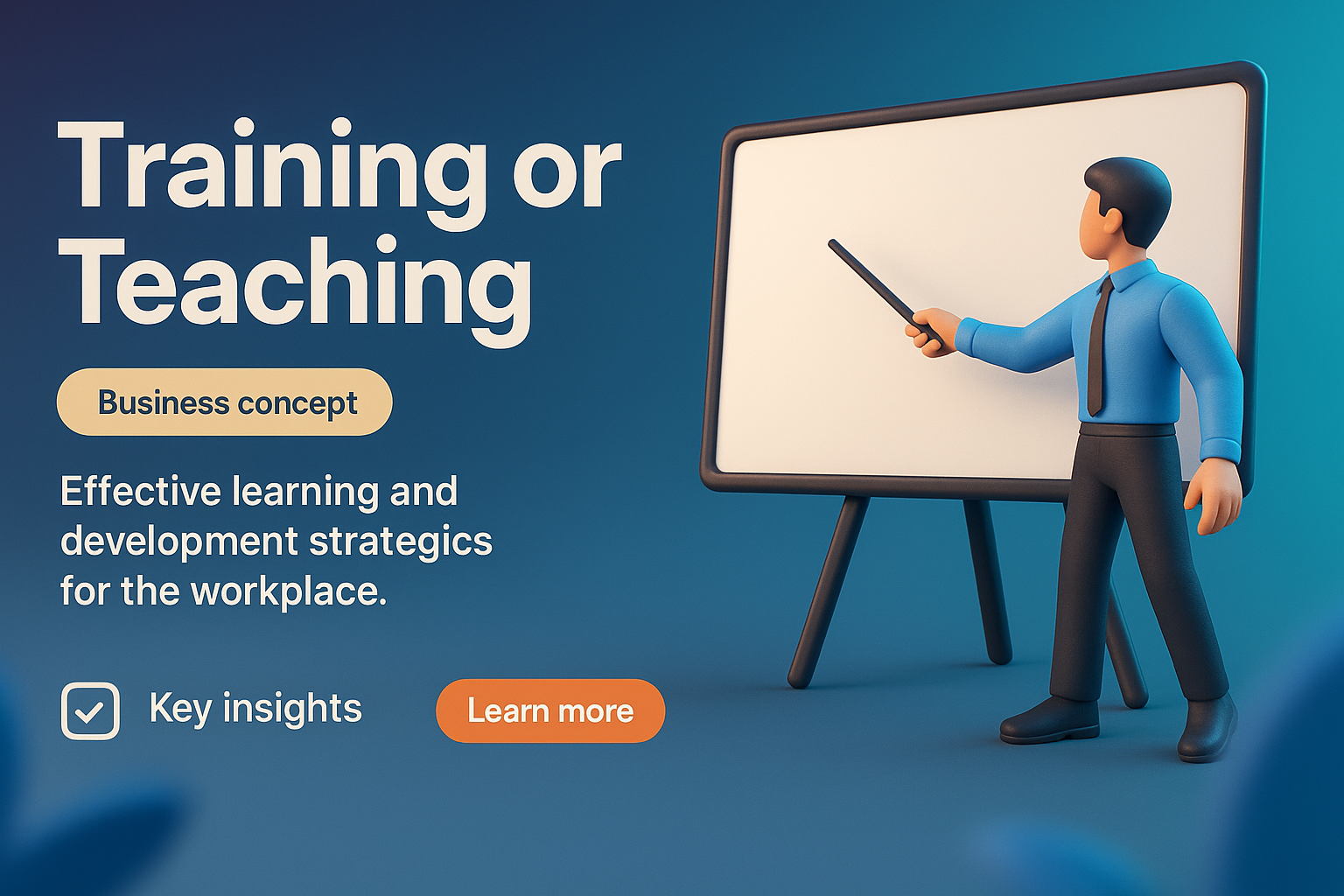 Training or Teaching

Business concept

Effective learning and development strategics for the workplace.

Key insights

Learn more